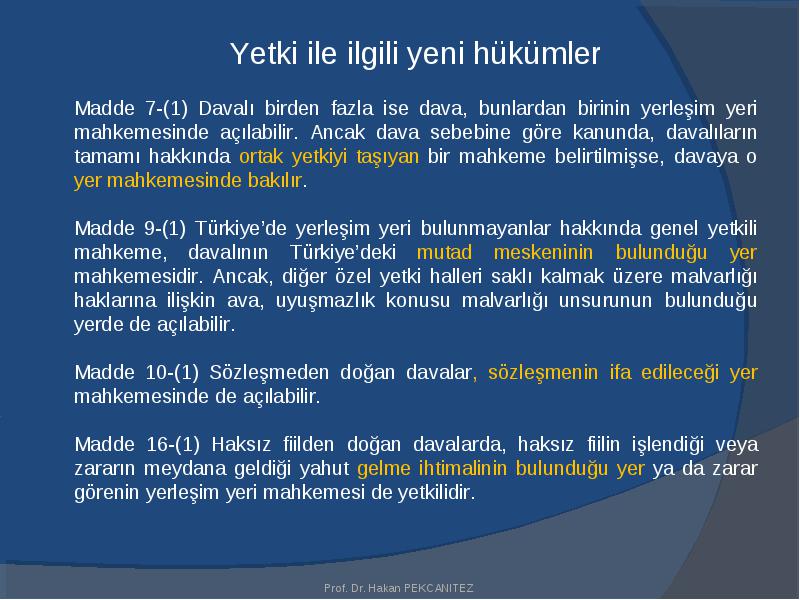 Yetki ile ilgili yeni hükümler

Madde 7-(1) Davalı birden fazla ise dava, bunlardan birinin yerleşim yeri mahkemesinde açılabilir. Ancak dava sebebine göre kanunda, davalıların tamamı hakkında ortak yetkiyi taşıyan bir mahkeme belirtilmişse, davaya o yer mahkemesinde bakılır.

Madde 9-(1) Türkiye'de yerleşim yeri bulunmayanlar hakkında genel yetkili mahkeme, davalının Türkiye'deki mutad meskeninin bulunduğu yer mahkemesidir. Ancak, diğer özel yetki halleri saklı kalmak üzere malvarlığı haklarına ilişkin ava, uyuşmazlık konusu malvarlığı unsurunun bulunduğu yerde de açılabilir.

Madde 10-(1) Sözleşmeden doğan davalar, sözleşmenin ifa edileceği yer mahkemesinde de açılabilir.

Madde 16-(1) Haksız fiilden doğan davalarda, haksız fiilin işlendiği veya zararın meydana geldiği yahut gelme ihtimalinin bulunduğu yer ya da zarar görenin yerleşim yeri mahkemesi de yetkilidir.

Prof. Dr. Hakan PEKCANITEZ